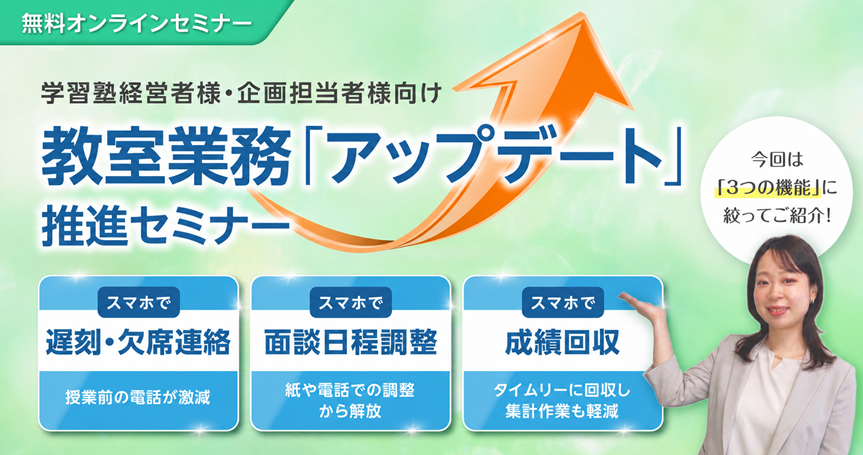 無料オンラインセミナー

学習塾経営者様・企画担当者様向け

教室業務「アップデート」推進セミナー

今回は「3つの機能」に絞ってご紹介!

スマホで
遅刻・欠席連絡
授業前の電話が激減

スマホで
面談日程調整
紙や電話での調整から解放

スマホで
成績回収
タイムリーに回収し集計作業も軽減